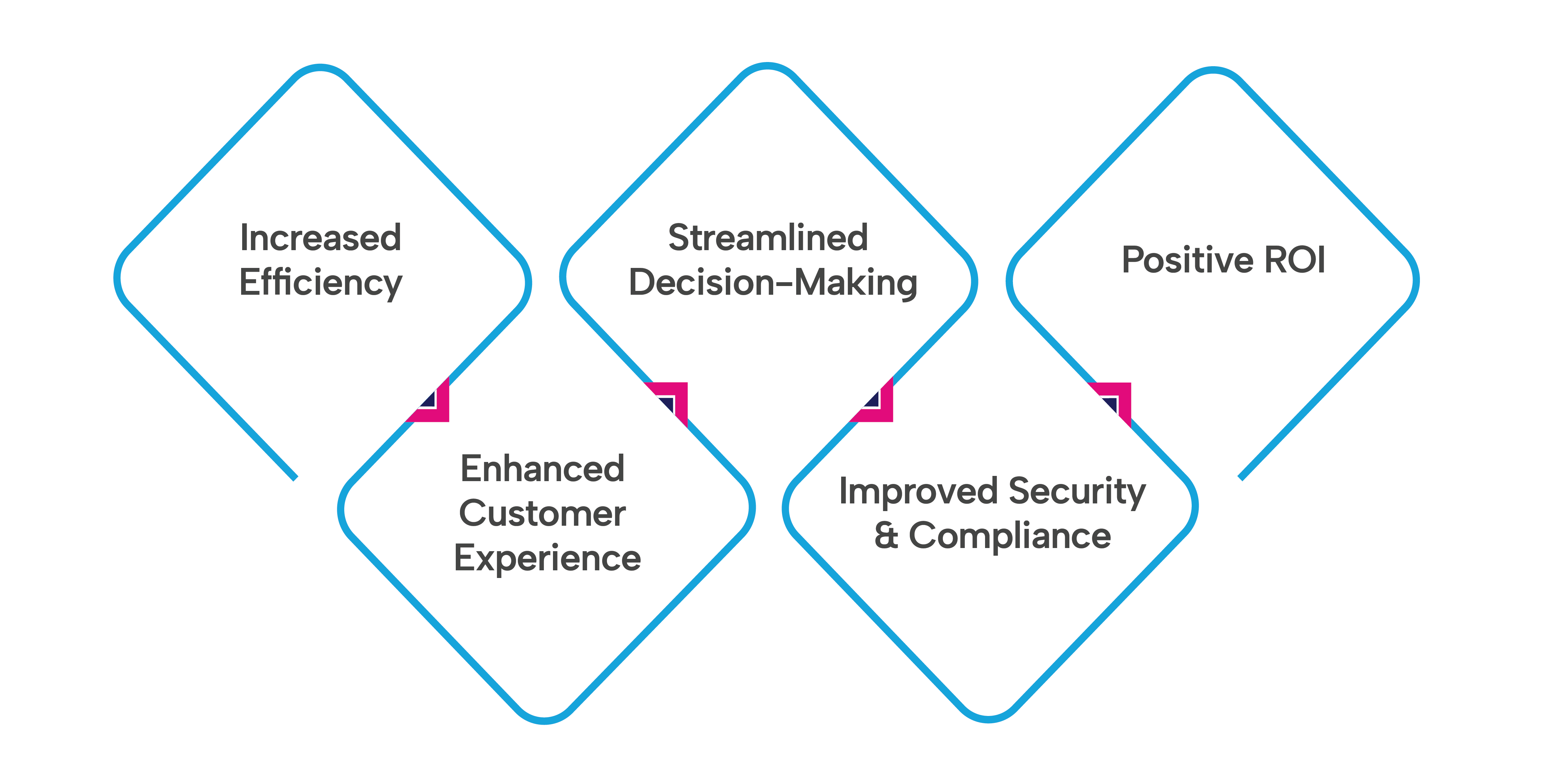 Increased Efficiency

Enhanced Customer Experience

Streamlined Decision-Making

Improved Security & Compliance

Positive ROI